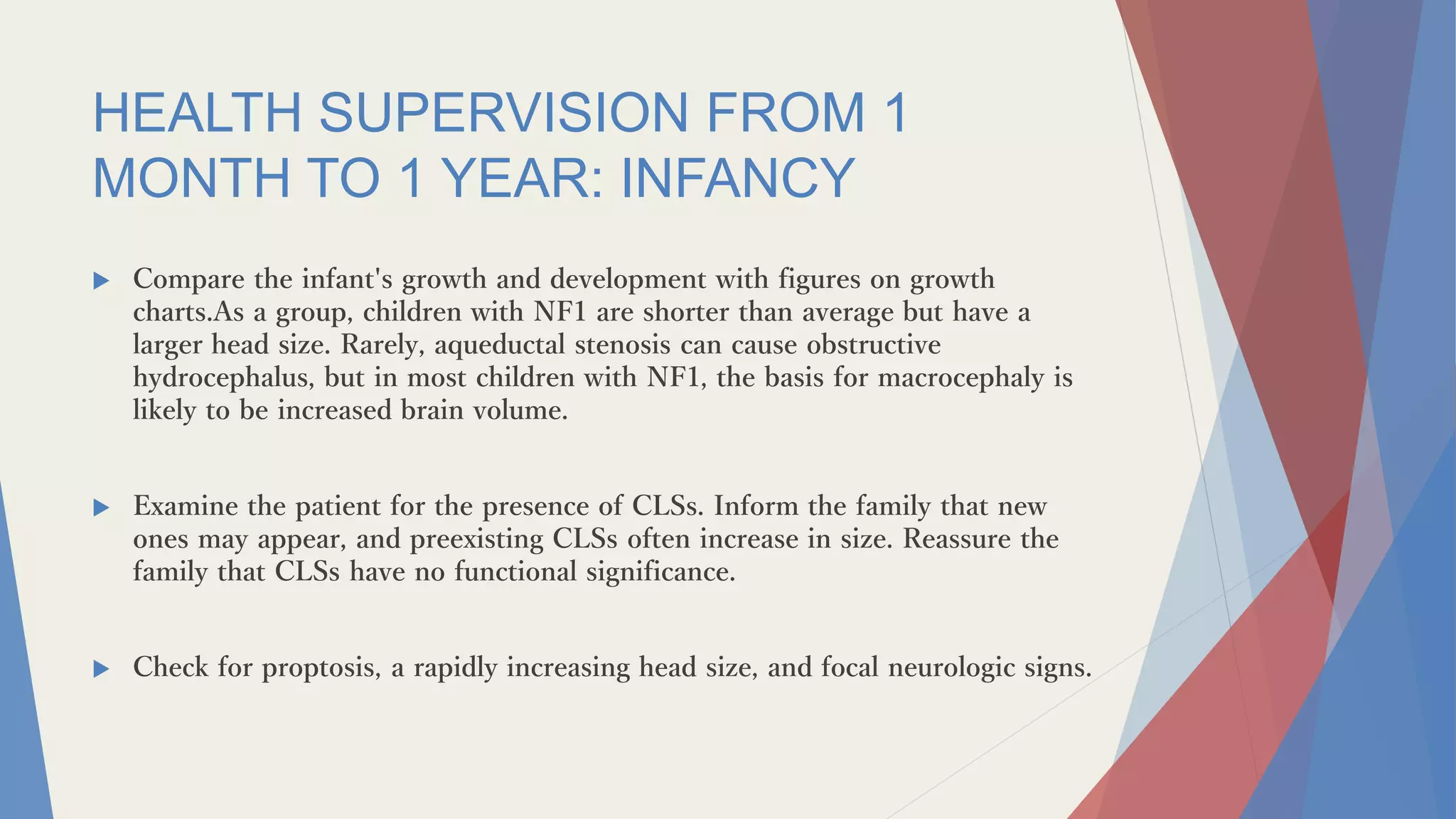 HEALTH SUPERVISION FROM 1 MONTH TO 1 YEAR: INFANCY

Compare the infant's growth and development with figures on growth charts.As a group, children with NF1 are shorter than average but have a larger head size. Rarely, aqueductal stenosis can cause obstructive hydrocephalus, but in most children with NF1, the basis for macrocephaly is likely to be increased brain volume.

Examine the patient for the presence of CLSs. Inform the family that new ones may appear, and preexisting CLSs often increase in size. Reassure the family that CLSs have no functional significance.

Check for proptosis, a rapidly increasing head size, and focal neurologic signs.